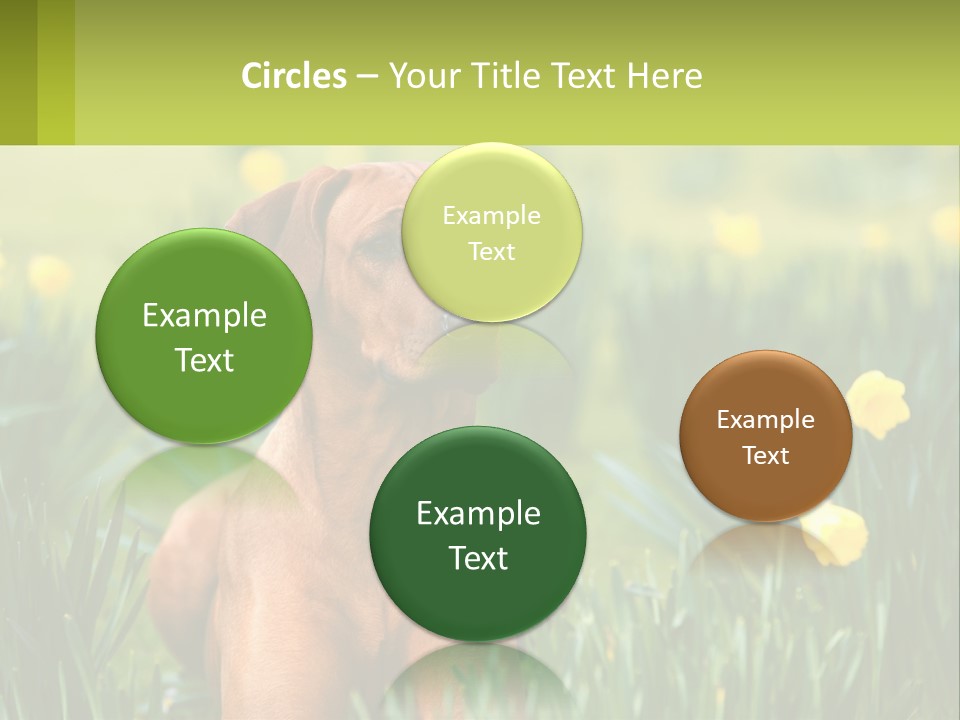 Circles – Your Title Text Here

Example Text

Example Text

Example Text

Example Text